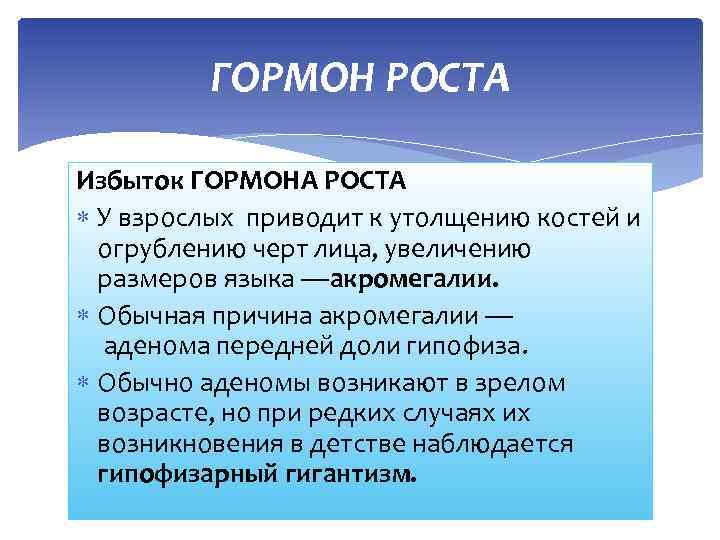 ГОРМОН РОСТА

Избыток ГОРМОНА РОСТА

* У взрослых приводит к утолщению костей и огрублению черт лица, увеличению размеров языка —акромегалии.
* Обычная причина акромегалии — аденома передней доли гипофиза.
* Обычно аденомы возникают в зрелом возрасте, но при редких случаях их возникновения в детстве наблюдается гипофизарный гигантизм.